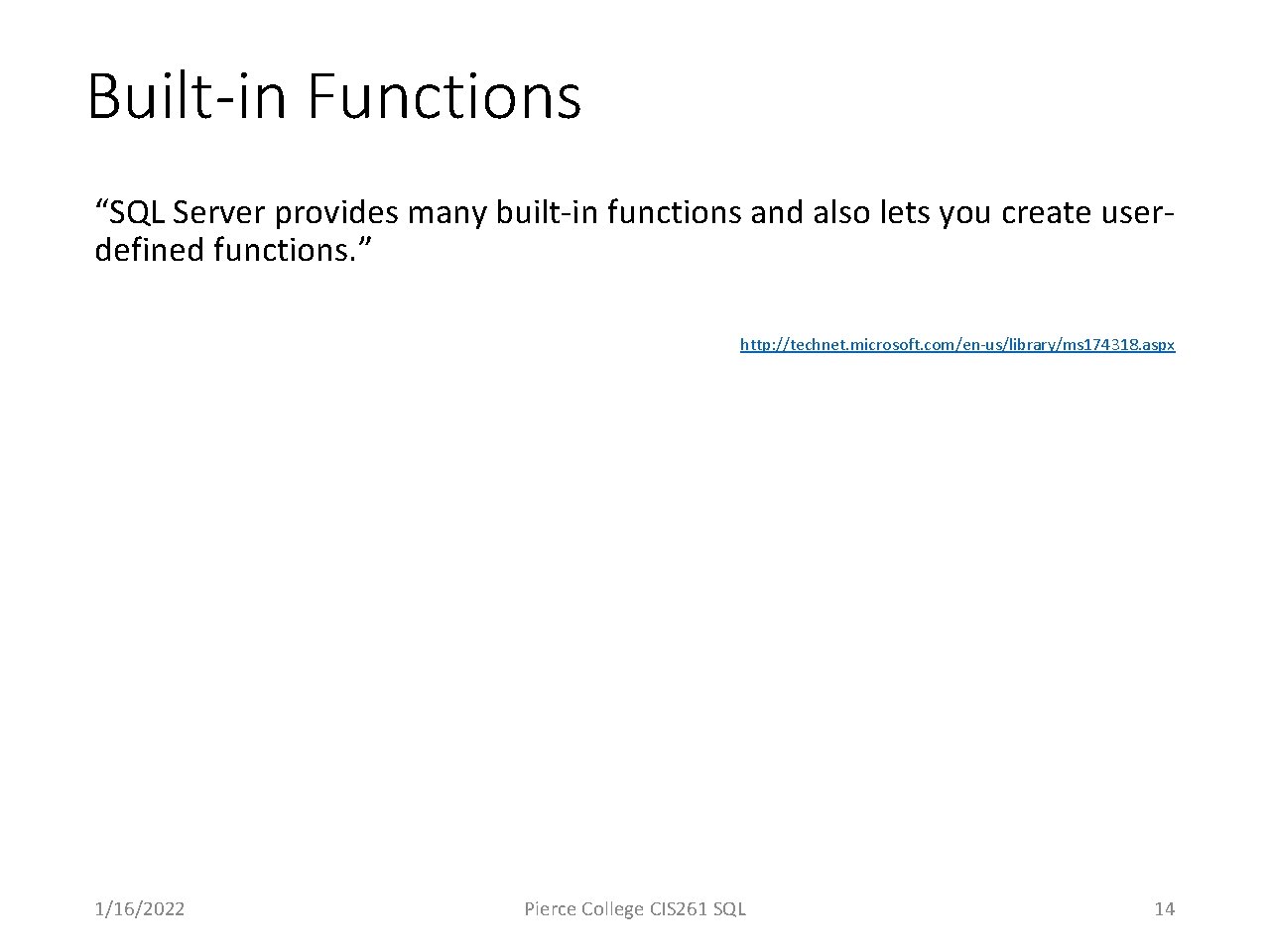 Built-in Functions

“SQL Server provides many built-in functions and also lets you create user-defined functions.”

http://technet.microsoft.com/en-us/library/ms174318.aspx

1/16/2022

Pierce College CIS261 SQL

14